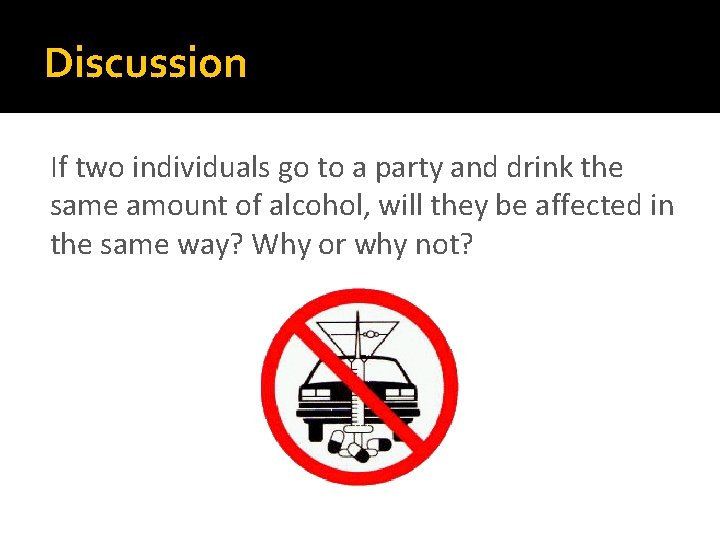 Discussion

If two individuals go to a party and drink the same amount of alcohol, will they be affected in the same way? Why or why not?